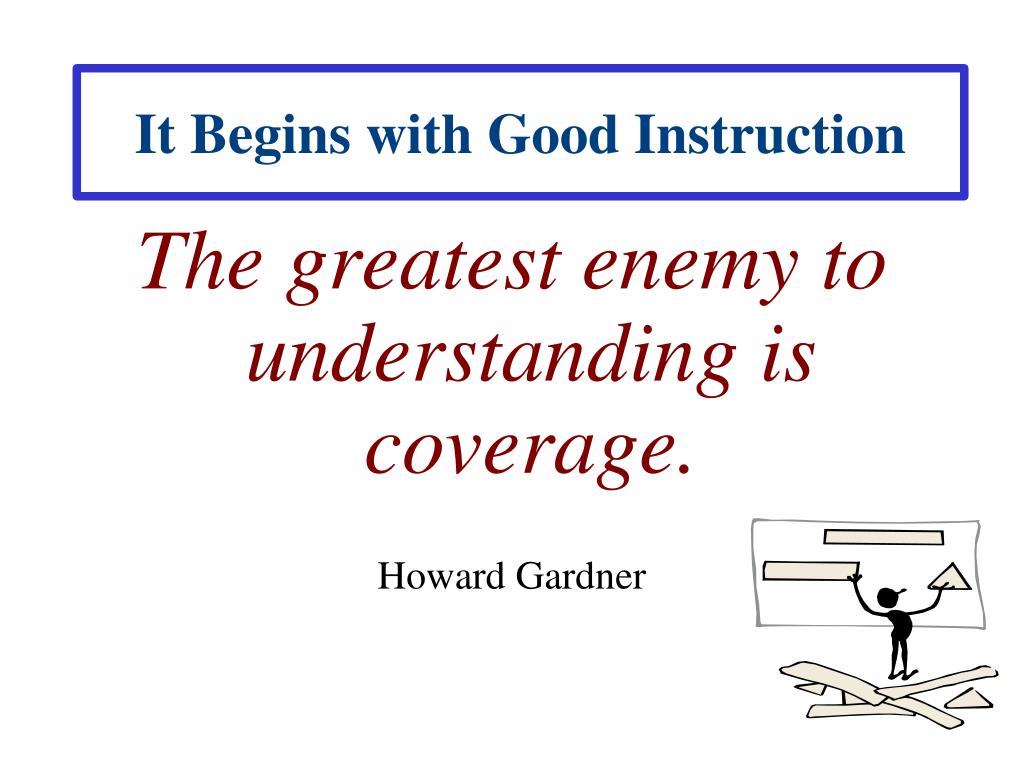 It Begins with Good Instruction

The greatest enemy to understanding is coverage.

Howard Gardner